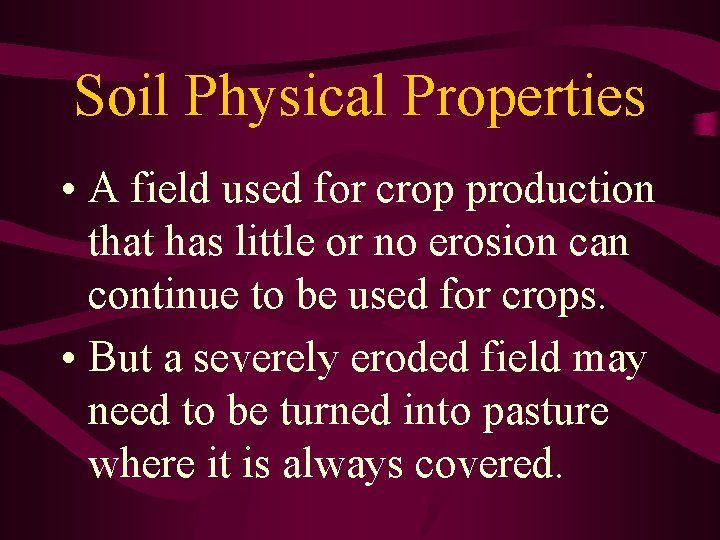 Soil Physical Properties

• A field used for crop production that has little or no erosion can continue to be used for crops.

• But a severely eroded field may need to be turned into pasture where it is always covered.